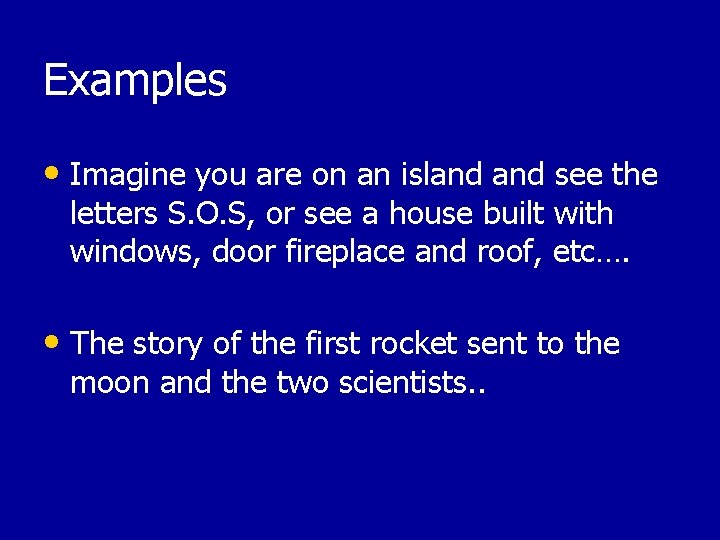 Examples

• Imagine you are on an island and see the letters S.O.S, or see a house built with windows, door fireplace and roof, etc….

• The story of the first rocket sent to the moon and the two scientists..